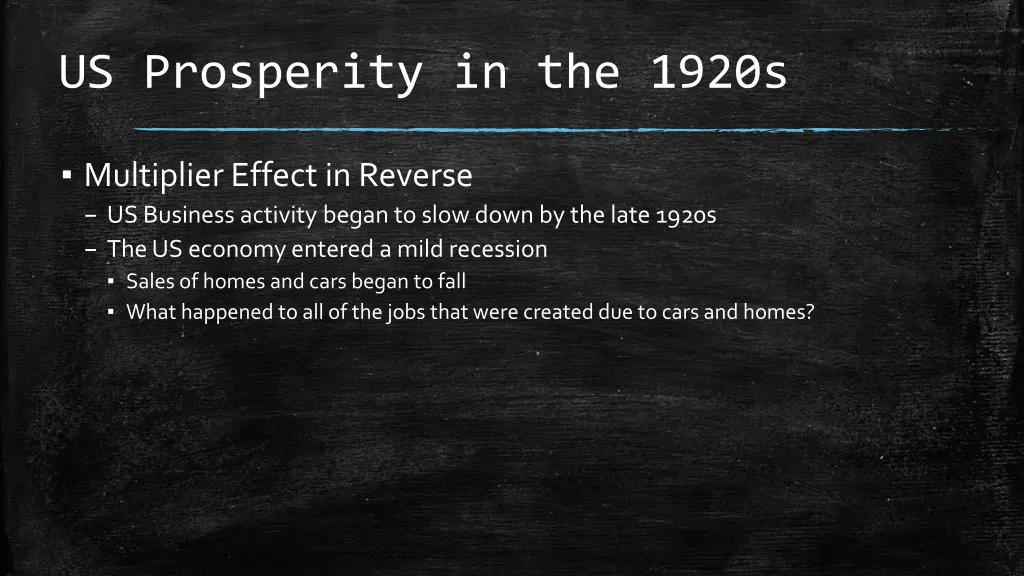 US Prosperity in the 1920s

▪ Multiplier Effect in Reverse
– US Business activity began to slow down by the late 1920s
– The US economy entered a mild recession
▪ Sales of homes and cars began to fall
▪ What happened to all of the jobs that were created due to cars and homes?